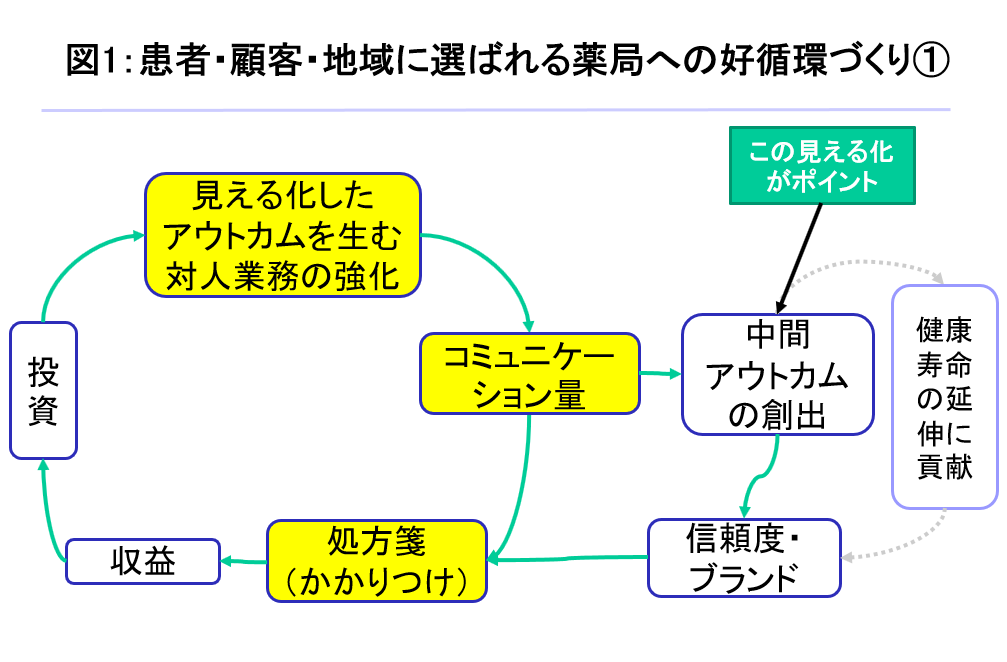 図1：患者・顧客・地域に選ばれる薬局への好循環づくり①

この見える化がポイント

見える化したアウトカムを生む対人業務の強化

投資

コミュニケーション量

中間アウトカムの創出

健康寿命の延伸に貢献

収益

処方箋（かかりつけ）

信頼度・ブランド